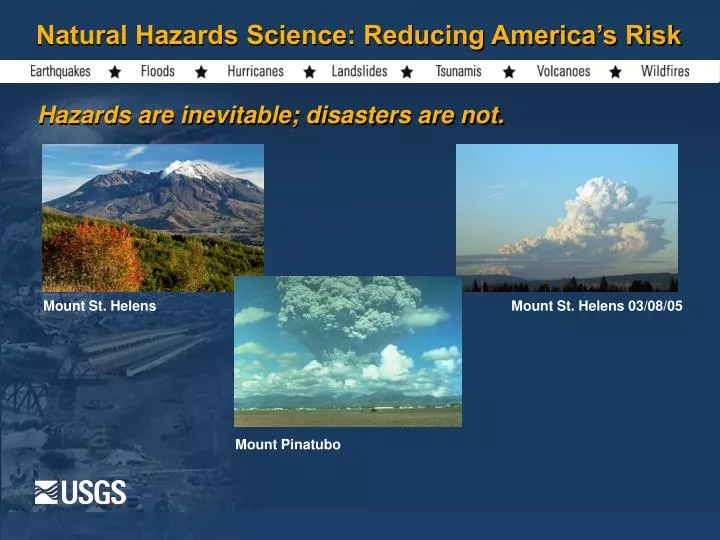 Natural Hazards Science: Reducing America's Risk

Earthquakes ★ Floods ★ Hurricanes ★ Landslides ★ Tsunamis ★ Volcanoes ★ Wildfires

Hazards are inevitable; disasters are not.

Mount St. Helens

Mount St. Helens 03/08/05

Mount Pinatubo

USGS